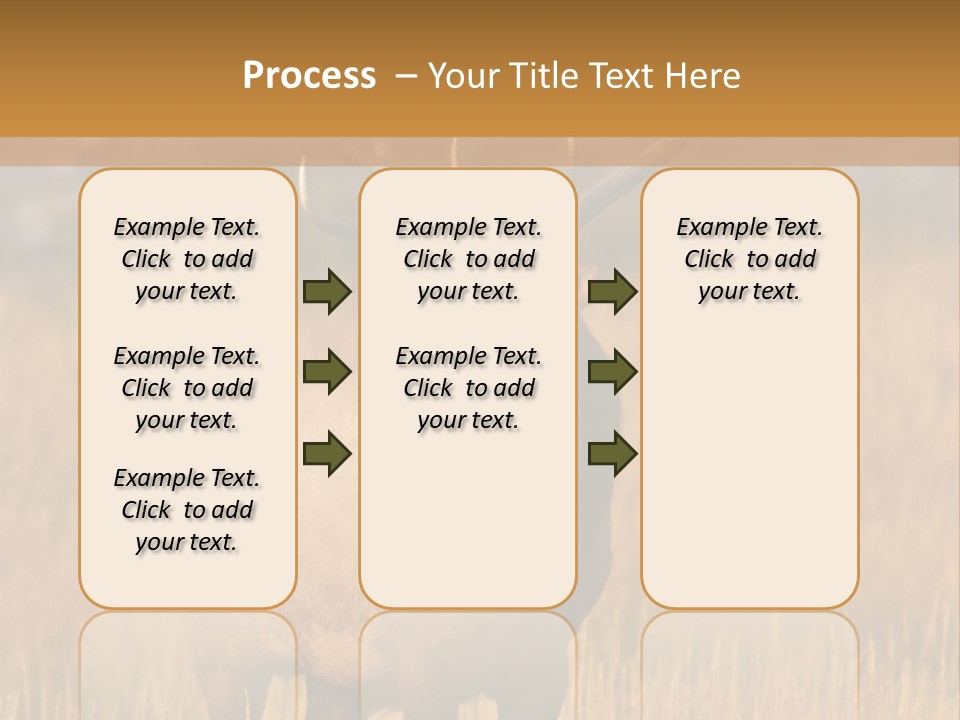 Process – Your Title Text Here

Example Text. Click to add your text.

Example Text. Click to add your text.

Example Text. Click to add your text.

Example Text. Click to add your text.

Example Text. Click to add your text.

Example Text. Click to add your text.